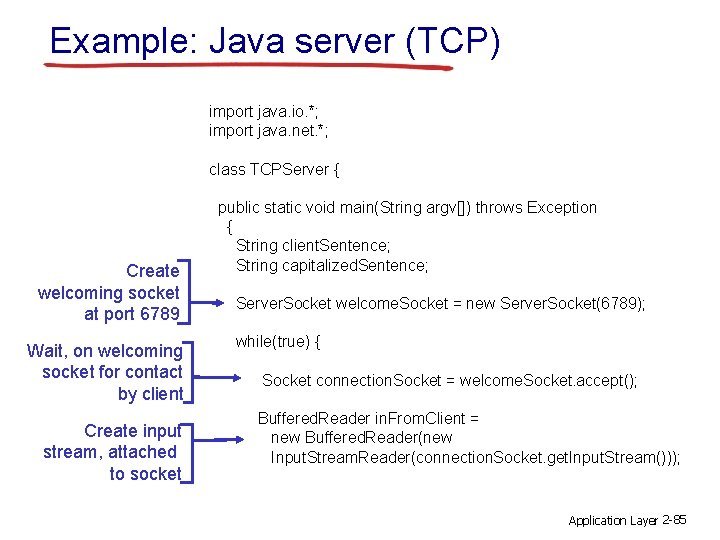 Example: Java server (TCP)

import java.io.*;
import java.net.*;

class TCPServer {

public static void main(String argv[]) throws Exception
{
String clientSentence;
String capitalizedSentence;

Create welcoming socket at port 6789

ServerSocket welcomeSocket = new ServerSocket(6789);

while(true) {

Wait, on welcoming socket for contact by client

Socket connectionSocket = welcomeSocket.accept();

Create input stream, attached to socket

BufferedReader inFromClient =
new BufferedReader(new
InputStreamReader(connectionSocket.getInputStream()));

Application Layer 2-85